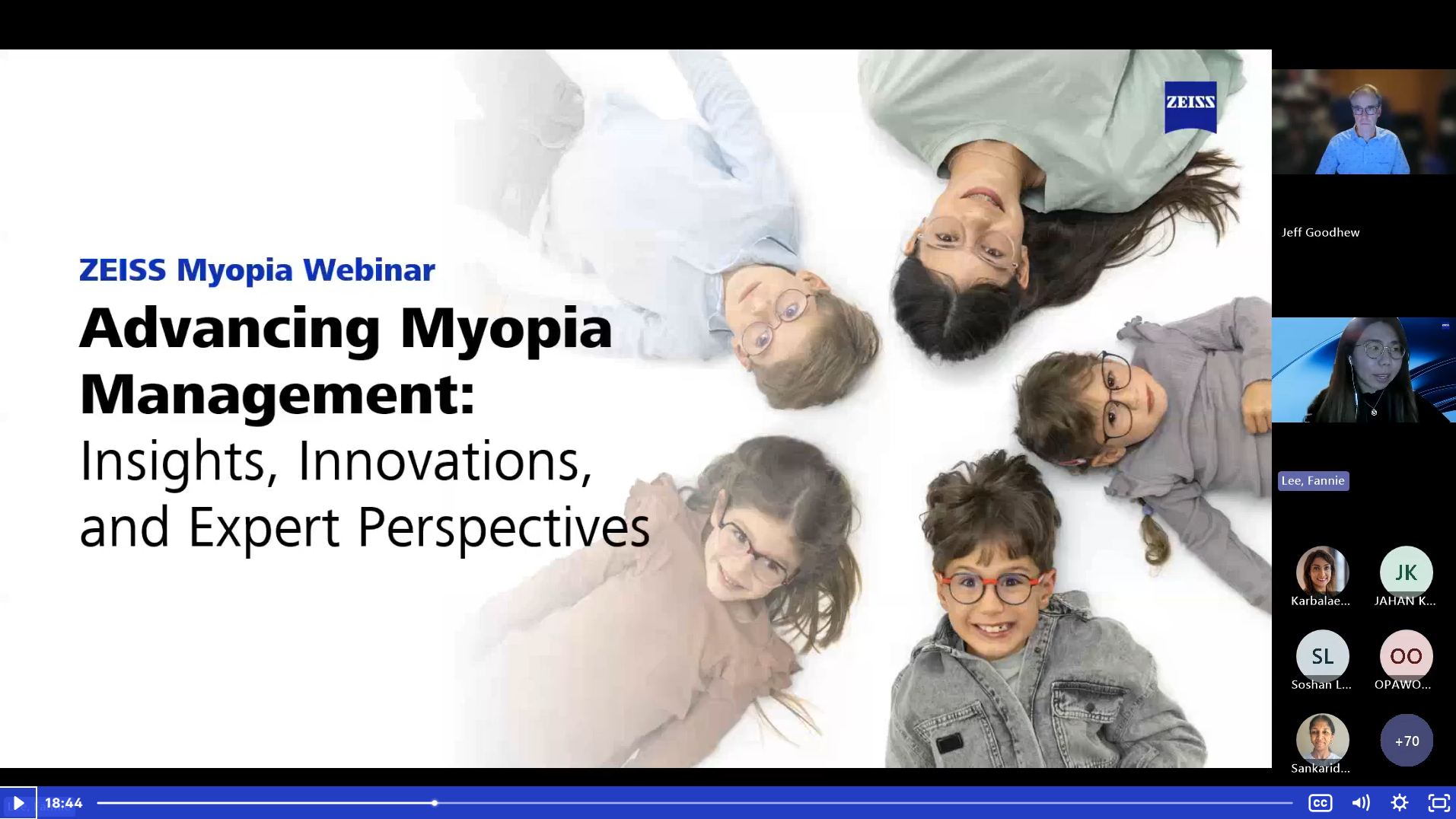 ZEISS

ZEISS Myopia Webinar

Advancing Myopia Management:

Insights, Innovations, and Expert Perspectives

Jeff Goodhew

Lee, Fannie

Karbalae...

JK

JAHAN K...

SL

Soshan L...

OO

OPAWO...

Sankarid...

+70

18:44

CC